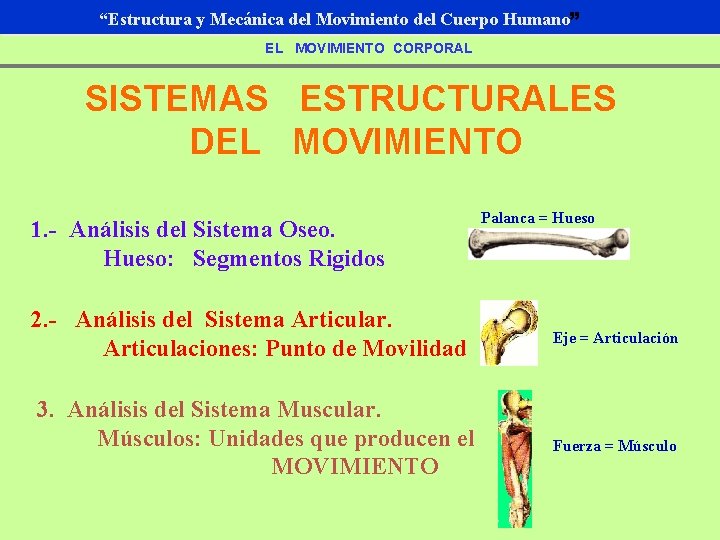 “Estructura y Mecánica del Movimiento del Cuerpo Humano”

EL MOVIMIENTO CORPORAL

SISTEMAS ESTRUCTURALES DEL MOVIMIENTO

1.- Análisis del Sistema Oseo.
Hueso: Segmentos Rigidos

Palanca = Hueso

2.- Análisis del Sistema Articular.
Articulaciones: Punto de Movilidad

Eje = Articulación

3. Análisis del Sistema Muscular.
Músculos: Unidades que producen el MOVIMIENTO

Fuerza = Músculo